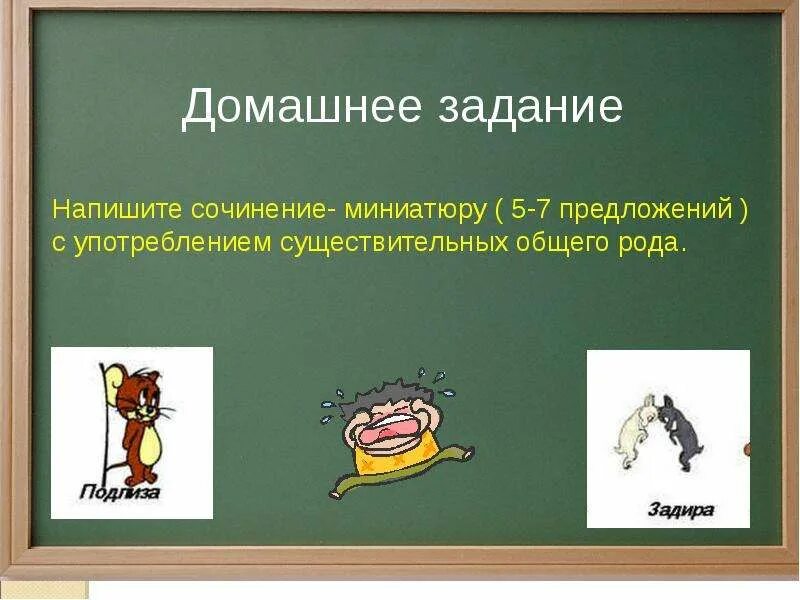 Домашнее задание

Напишите сочинение- миниатюру ( 5-7 предложений ) с употреблением существительных общего рода.

Подлиза

Задира